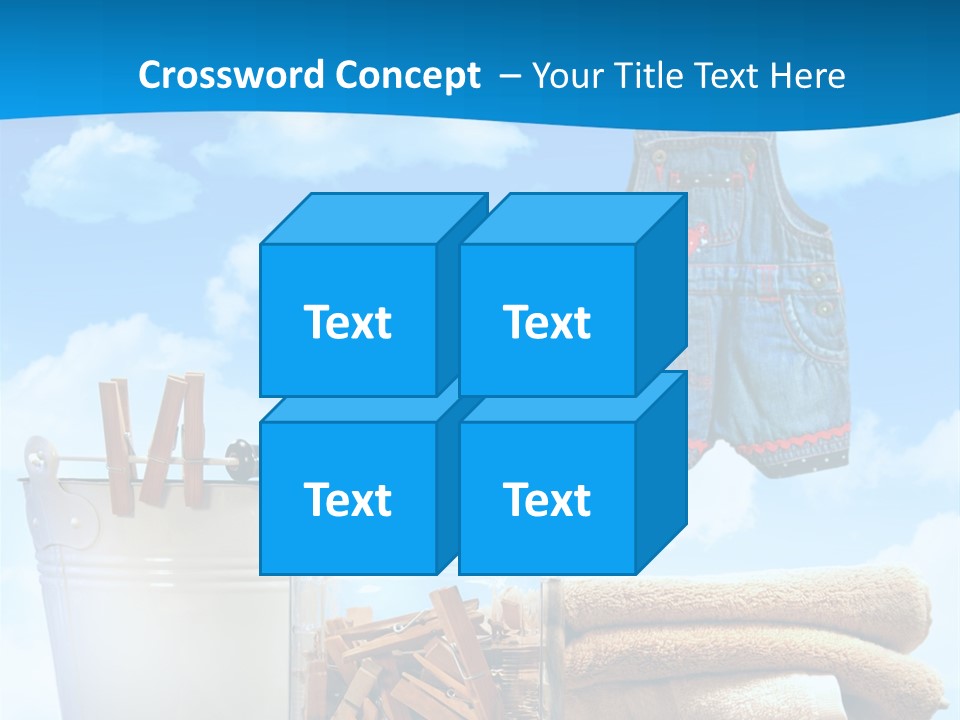 Crossword Concept – Your Title Text Here

Text

Text

Text

Text